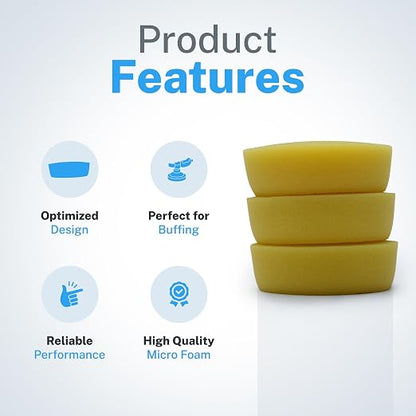 Product
Features

Optimized
Design

Perfect for
Buffing

Reliable
Performance

High Quality
Micro Foam